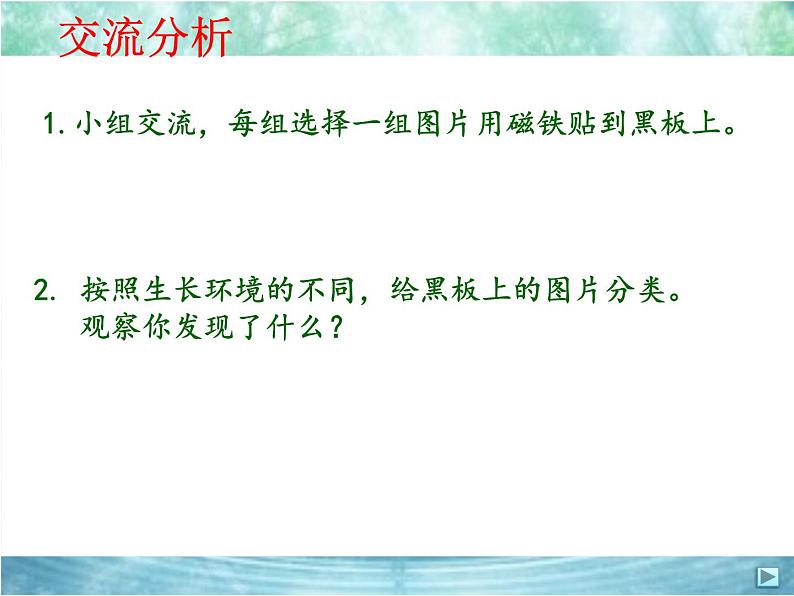 交流分析

1. 小组交流，每组选择一组图片用磁铁贴到黑板上。

2. 按照生长环境的不同，给黑板上的图片分类。观察你发现了什么？